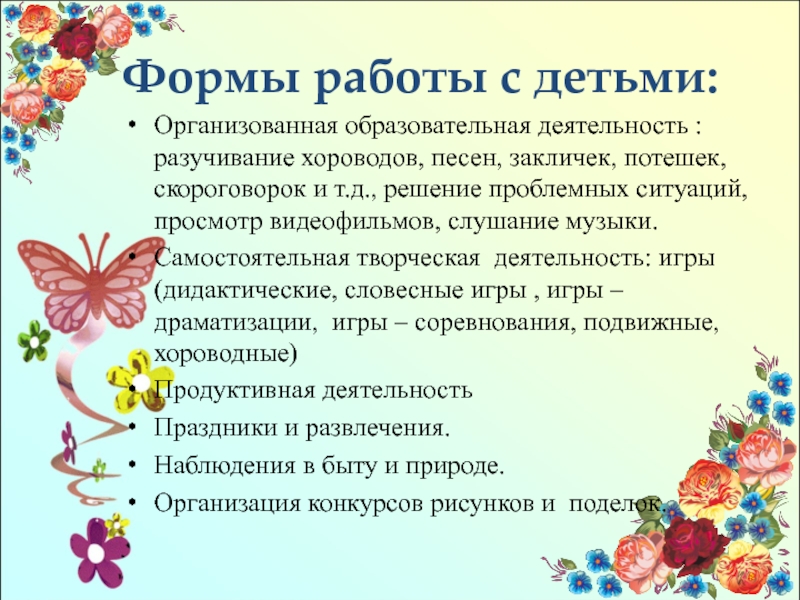 Формы работы с детьми:

• Организованная образовательная деятельность : разучивание хороводов, песен, закличек, потешек, скороговорок и т.д., решение проблемных ситуаций, просмотр видеофильмов, слушание музыки.
• Самостоятельная творческая деятельность: игры (дидактические, словесные игры , игры – драматизации, игры – соревнования, подвижные, хороводные)
• Продуктивная деятельность
• Праздники и развлечения.
• Наблюдения в быту и природе.
• Организация конкурсов рисунков и поделок.